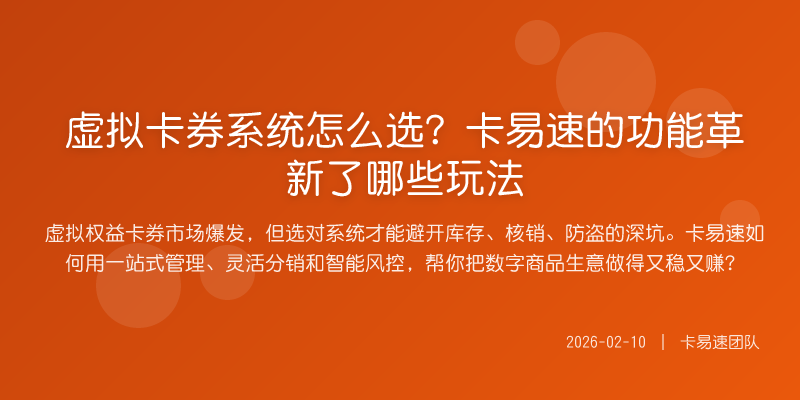 虚拟卡券系统怎么选？卡易速的功能革新了哪些玩法

虚拟权益卡券市场爆发，但选对系统才能避开库存、核销、防盗的深坑。卡易速如何用一站式管理、灵活分销和智能风控，帮你把数字商品生意做得又稳又赚？

2026-02-10 | 卡易速团队